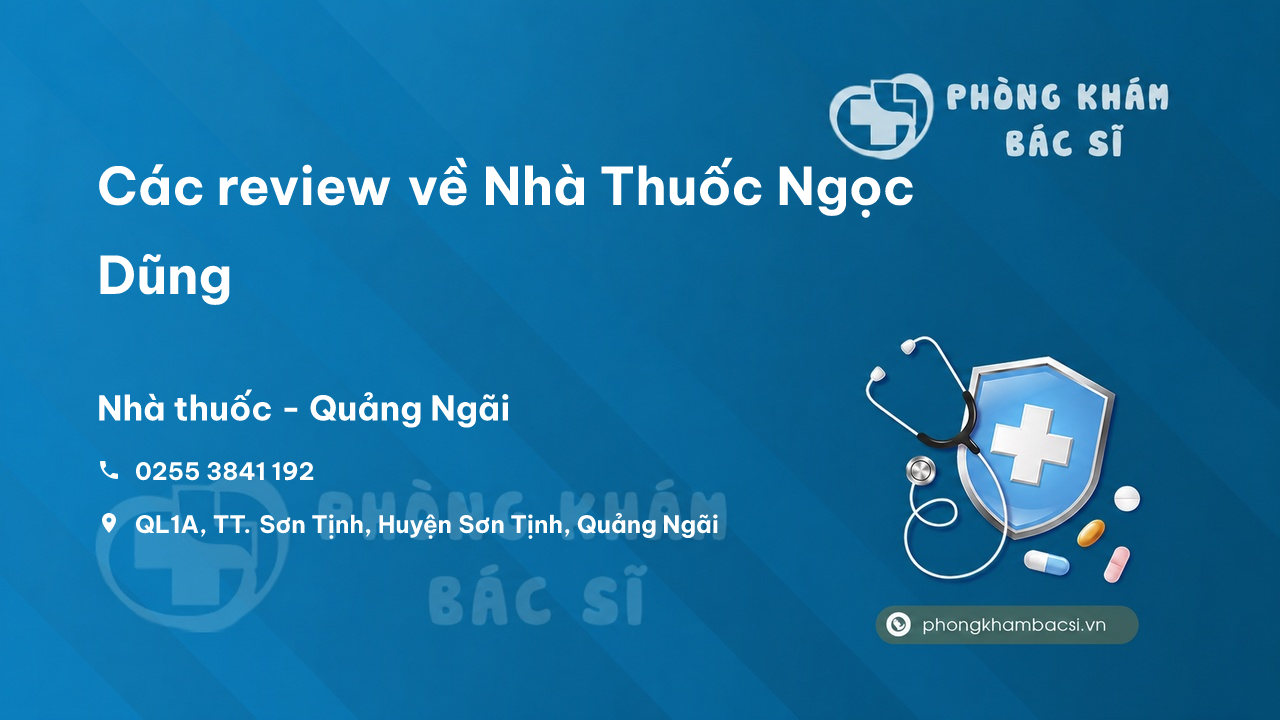 PHÒNG KHÁM
BÁC SĨ

Các review về Nhà Thuốc Ngọc Dũng

Nhà thuốc - Quảng Ngãi

0255 3841 192

QL1A, TT. Sơn Tịnh, Huyện Sơn Tịnh, Quảng Ngãi

PHÒNG KHÁM
BÁC SĨ

phongkhambacsi.vn